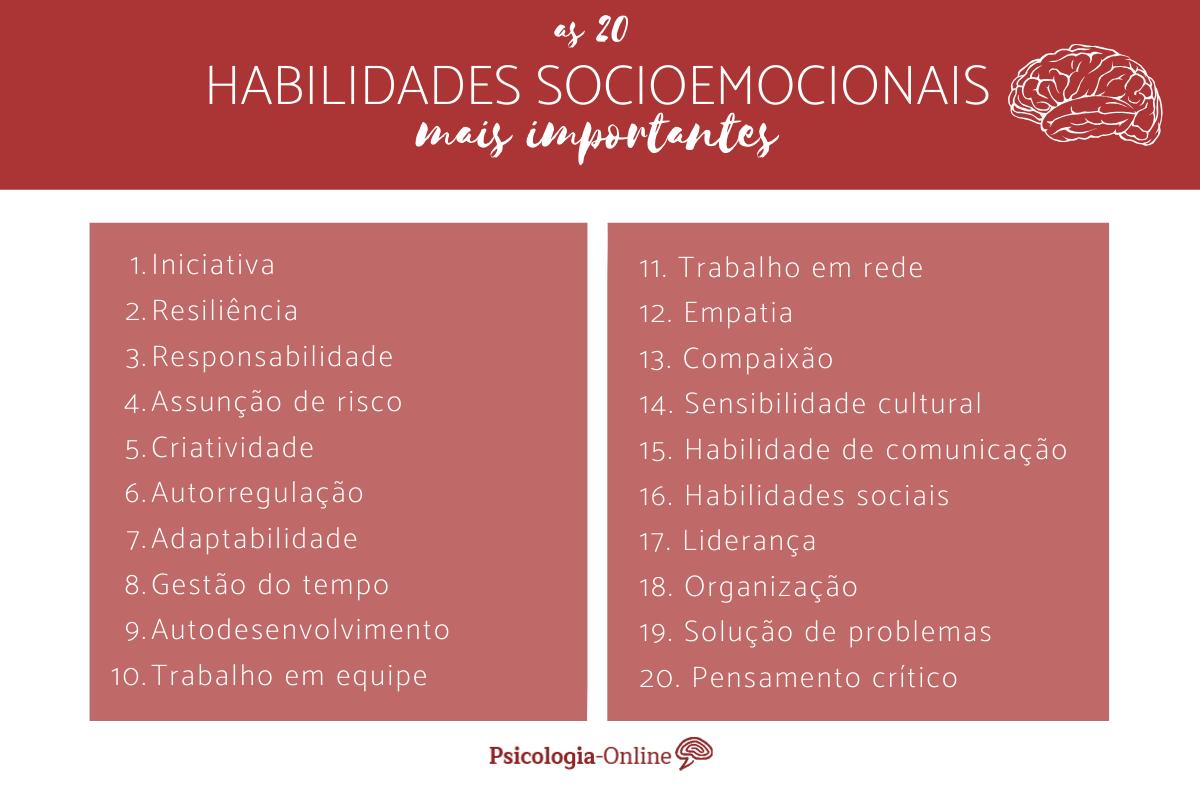 as 20
HABILIDADES SOCIOEMOCIONAIS
mais importantes

1. Iniciativa
2. Resiliência
3. Responsabilidade
4. Assunção de risco
5. Criatividade
6. Autorregulação
7. Adaptabilidade
8. Gestão do tempo
9. Autodesenvolvimento
10. Trabalho em equipe

11. Trabalho em rede
12. Empatia
13. Compaixão
14. Sensibilidade cultural
15. Habilidade de comunicação
16. Habilidades sociais
17. Liderança
18. Organização
19. Solução de problemas
20. Pensamento crítico

Psicologia-Online